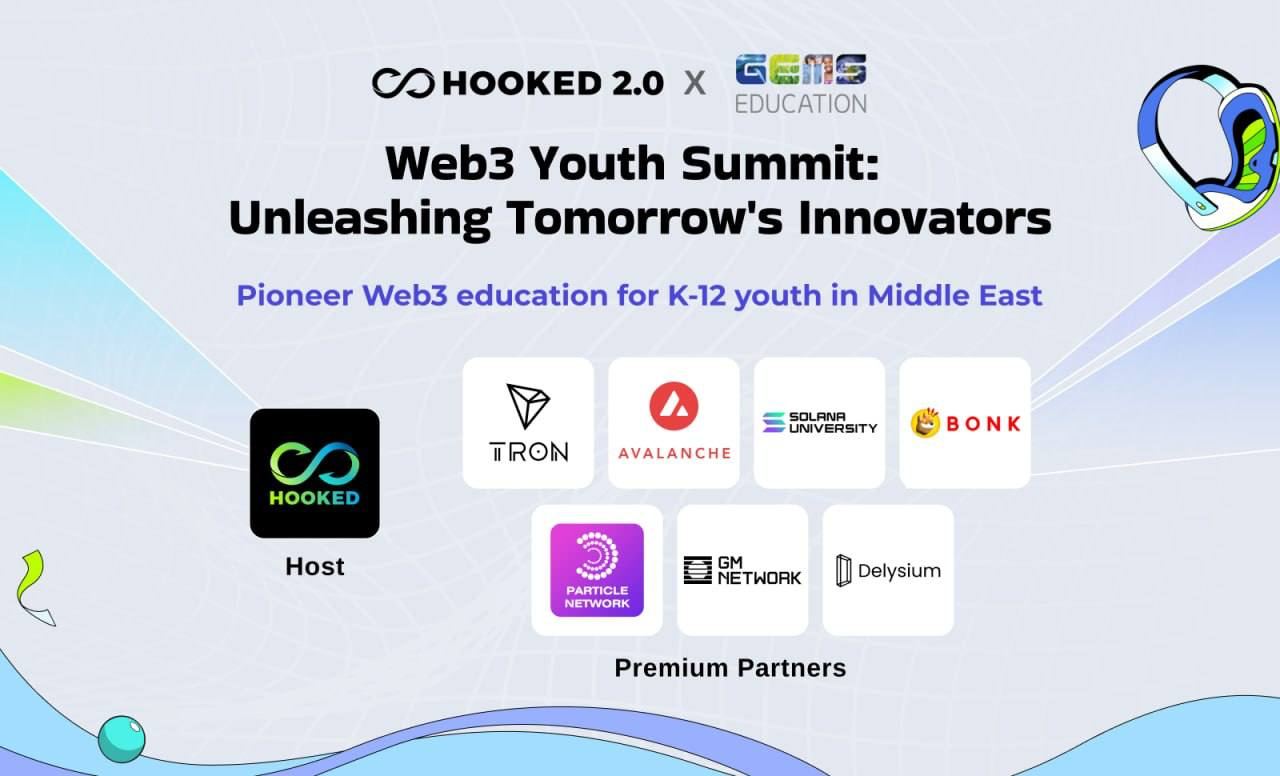 HOOKED 2.0 X GEMS EDUCATION

Web3 Youth Summit: Unleashing Tomorrow's Innovators

Pioneer Web3 education for K-12 youth in Middle East

HOOKED

Host

TRON

AVALANCHE

SOLANA UNIVERSITY

BONK

PARTICLE NETWORK

GM NETWORK

Delysium

Premium Partners